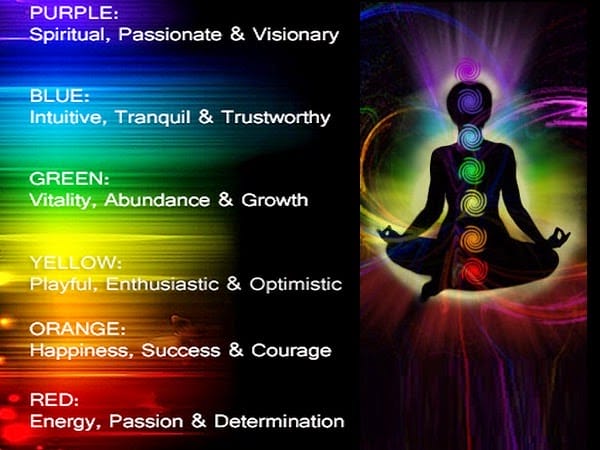 PURPLE:
Spiritual, Passionate & Visionary

BLUE:
Intuitive, Tranquil & Trustworthy

GREEN:
Vitality, Abundance & Growth

YELLOW:
Playful, Enthusiastic & Optimistic

ORANGE:
Happiness, Success & Courage

RED:
Energy, Passion & Determination